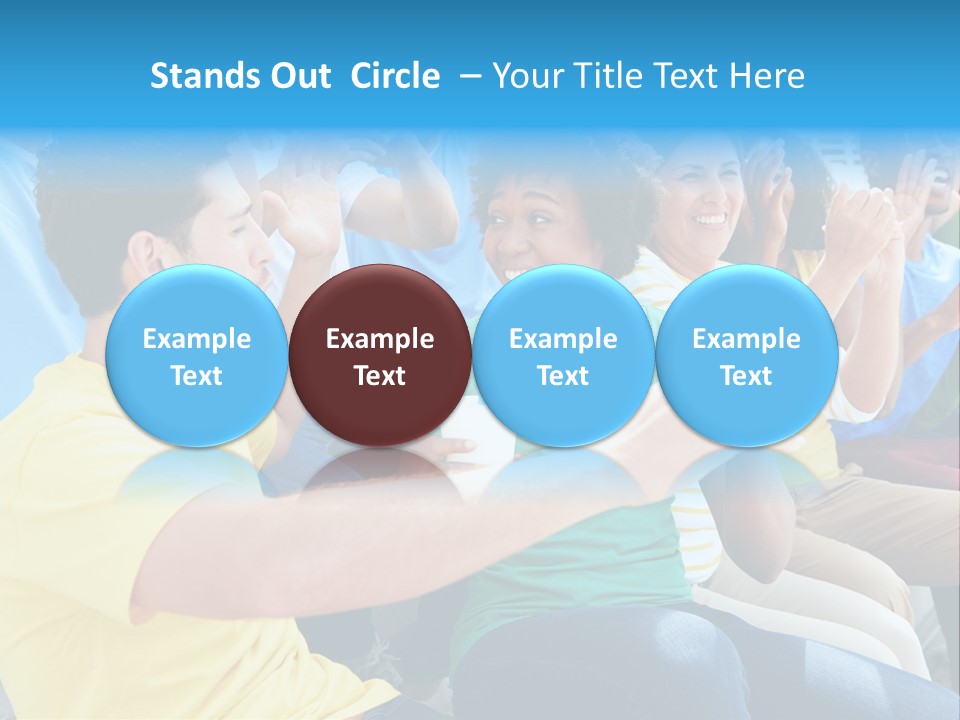 Stands Out Circle – Your Title Text Here

Example Text

Example Text

Example Text

Example Text